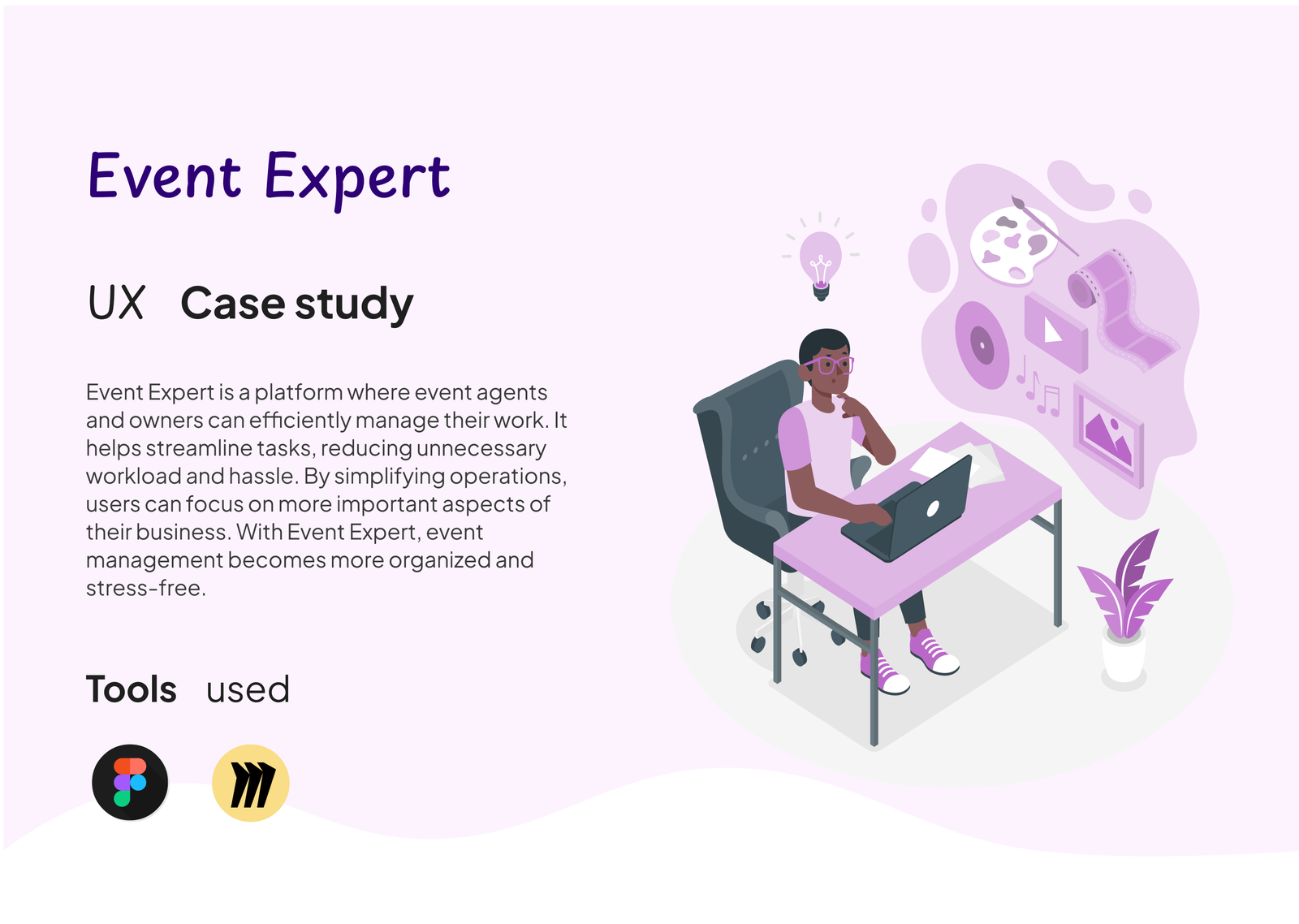 Event Expert

UX Case study

Event Expert is a platform where event agents and owners can efficiently manage their work. It helps streamline tasks, reducing unnecessary workload and hassle. By simplifying operations, users can focus on more important aspects of their business. With Event Expert, event management becomes more organized and stress-free.

Tools used